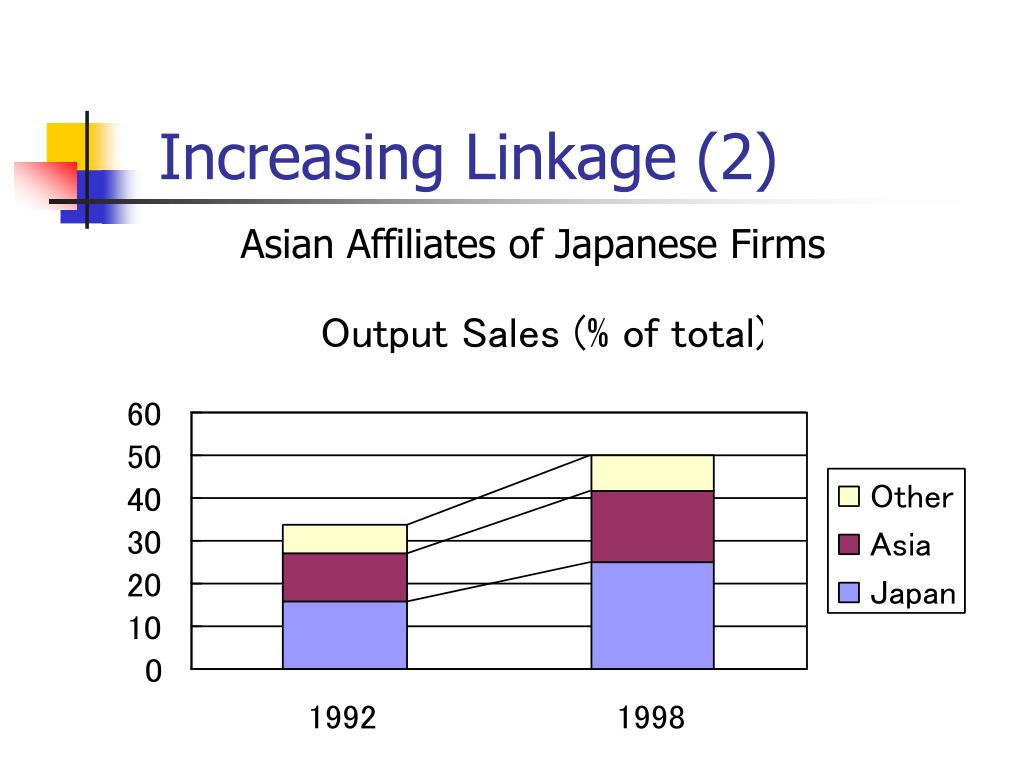 Increasing Linkage (2)

Asian Affiliates of Japanese Firms

Output Sales (% of total)

60
50
40
30
20
10
0

1992
1998

Other
Asia
Japan